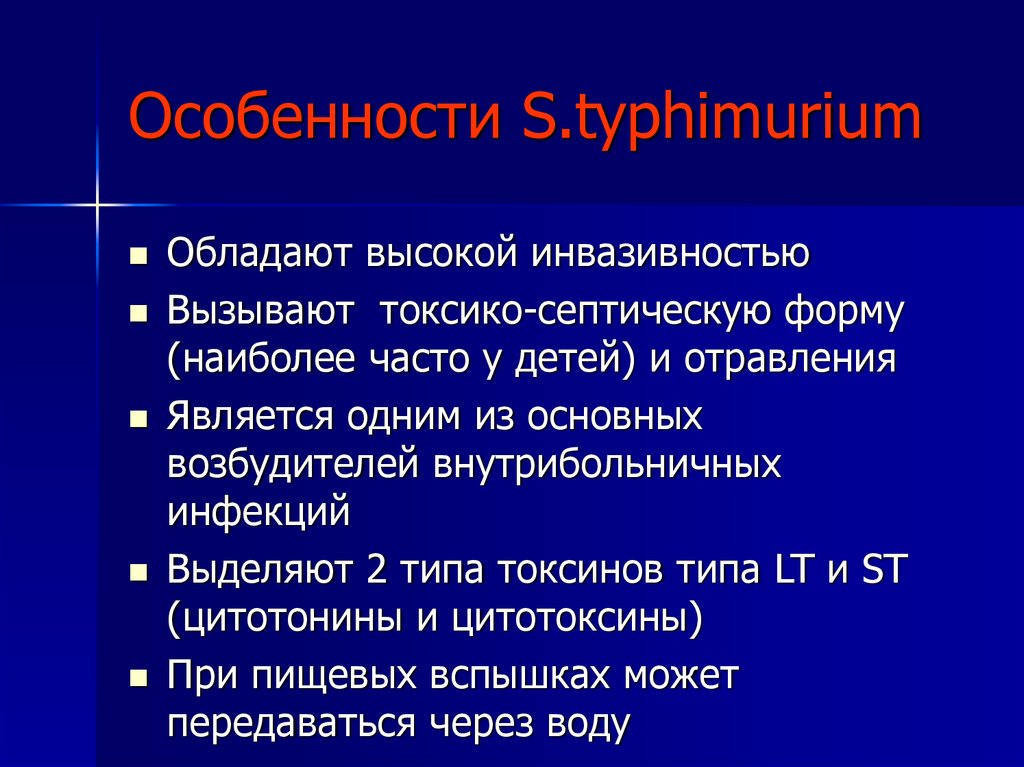 Особенности S.typhimurium

- Обладают высокой инвазивностью
- Вызывают  токсико-септическую форму (наиболее часто у детей) и отравления
- Является одним из основных возбудителей внутрибольничных инфекций
- Выделяют 2 типа токсинов типа LT и ST (цитотонины и цитотоксины)
- При пищевых вспышках может передаваться через воду